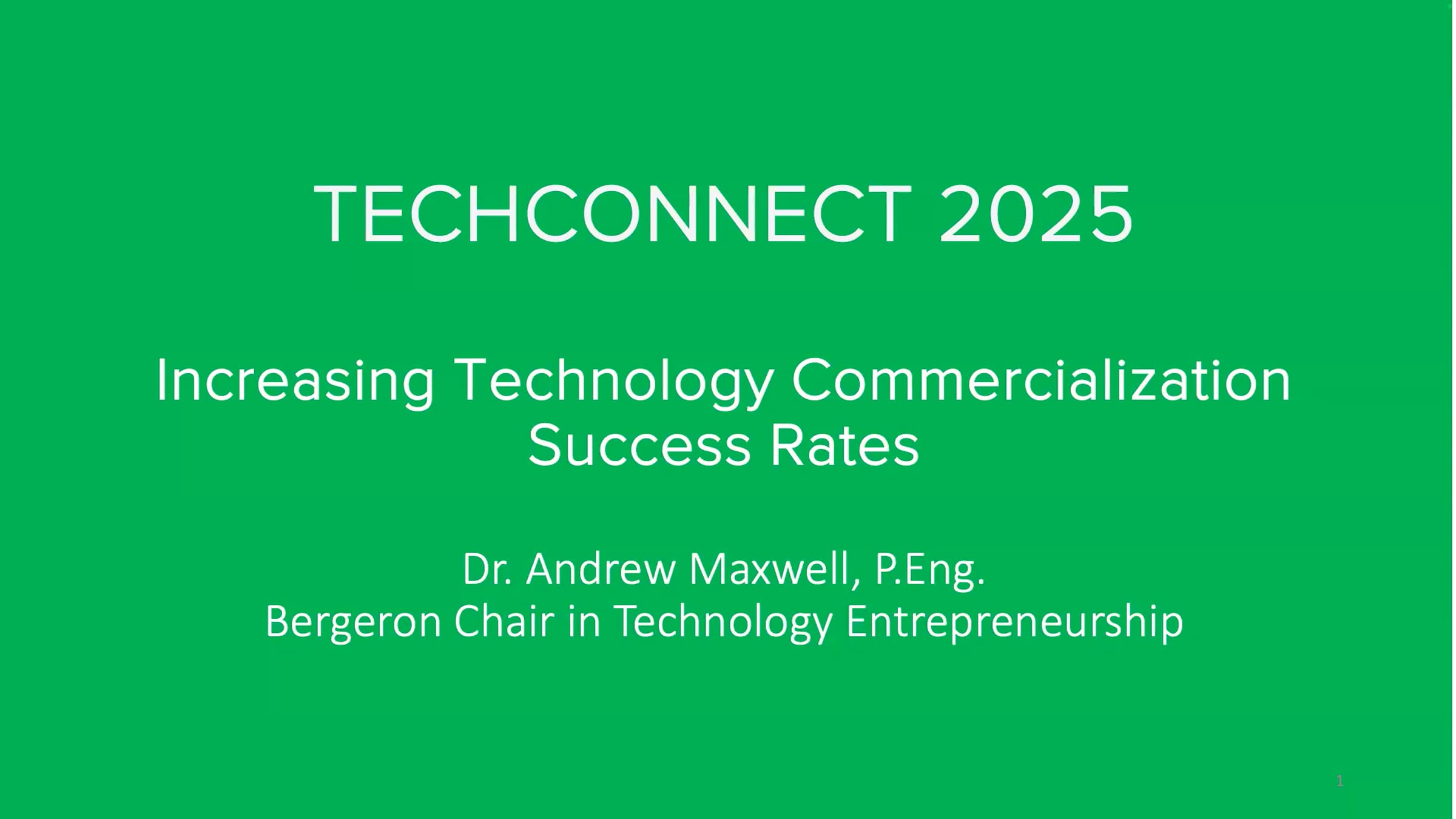 TECHCONNECT 2025

Increasing Technology Commercialization Success Rates

Dr. Andrew Maxwell, P.Eng.
Bergeron Chair in Technology Entrepreneurship

1